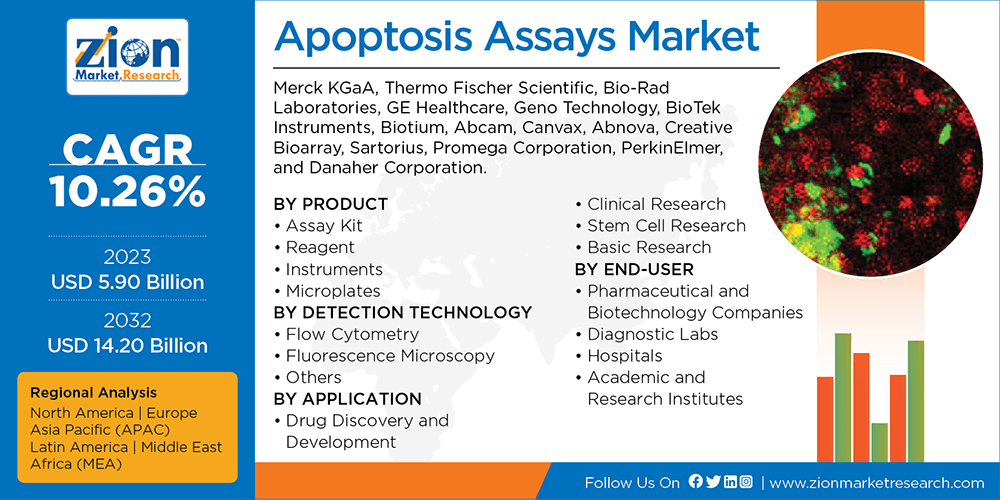 Zion Market.Research

CAGR 10.26%

2023
USD 5.90 Billion

2032
USD 14.20 Billion

Regional Analysis
North America | Europe
Asia Pacific (APAC)
Latin America | Middle East
Africa (MEA)

Apoptosis Assays Market

Merck KGaA, Thermo Fischer Scientific, Bio-Rad Laboratories, GE Healthcare, Geno Technology, BioTek Instruments, Biotium, Abcam, Canvax, Abnova, Creative Bioarray, Sartorius, Promega Corporation, PerkinElmer, and Danaher Corporation.

BY PRODUCT
• Assay Kit
• Reagent
• Instruments
• Microplates
BY DETECTION TECHNOLOGY
• Flow Cytometry
• Fluorescence Microscopy
• Others
BY APPLICATION
• Drug Discovery and Development
• Clinical Research
• Stem Cell Research
• Basic Research
BY END-USER
• Pharmaceutical and Biotechnology Companies
• Diagnostic Labs
• Hospitals
• Academic and Research Institutes

Follow Us On | www.zionmarketresearch.com